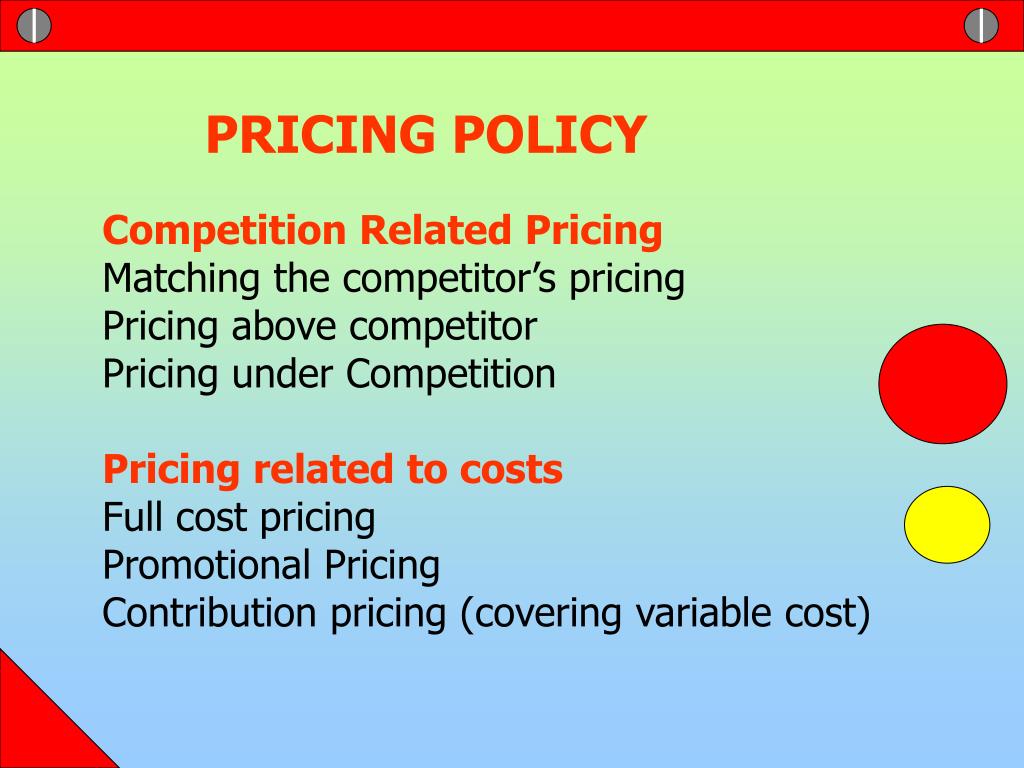 PRICING POLICY

Competition Related Pricing
Matching the competitor’s pricing
Pricing above competitor
Pricing under Competition

Pricing related to costs
Full cost pricing
Promotional Pricing
Contribution pricing (covering variable cost)